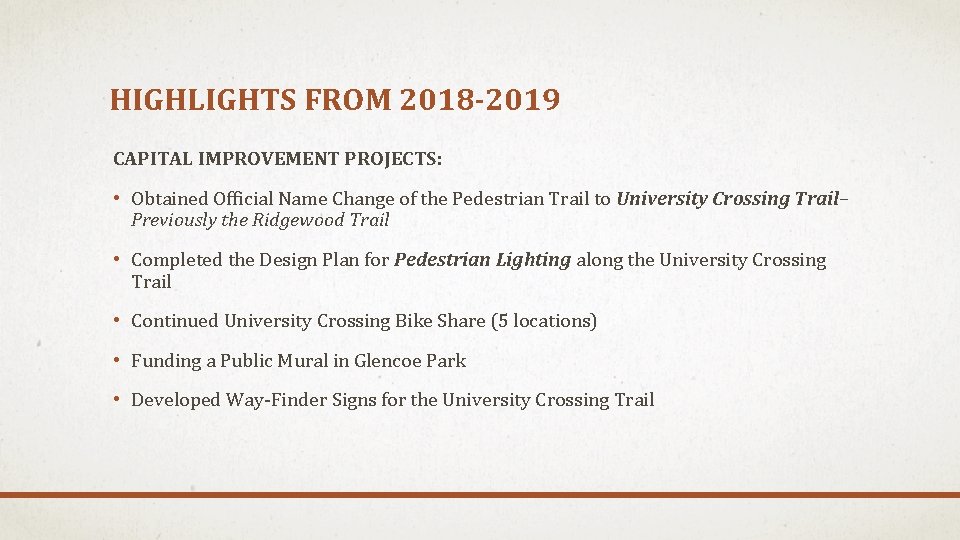 HIGHLIGHTS FROM 2018-2019

CAPITAL IMPROVEMENT PROJECTS:

• Obtained Official Name Change of the Pedestrian Trail to University Crossing Trail– Previously the Ridgewood Trail

• Completed the Design Plan for Pedestrian Lighting along the University Crossing Trail

• Continued University Crossing Bike Share (5 locations)

• Funding a Public Mural in Glencoe Park

• Developed Way-Finder Signs for the University Crossing Trail